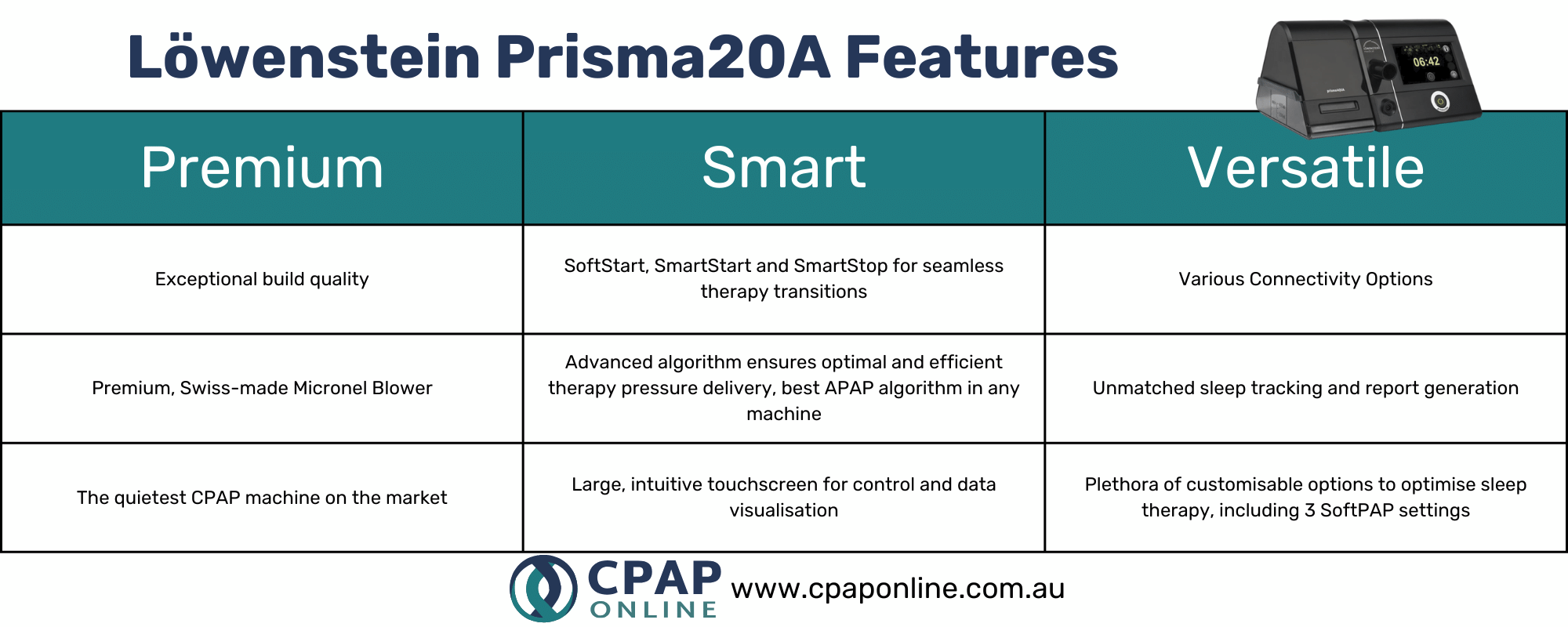 Löwenstein Prisma20A Features

06:42

| Premium | Smart | Versatile |
|---|---|---|
| Exceptional build quality | SoftStart, SmartStart and SmartStop for seamless therapy transitions | Various Connectivity Options |
| Premium, Swiss-made Micronel Blower | Advanced algorithm ensures optimal and efficient therapy pressure delivery, best APAP algorithm in any machine | Unmatched sleep tracking and report generation |
| The quietest CPAP machine on the market | Large, intuitive touchscreen for control and data visualisation | Plethora of customisable options to optimise sleep therapy, including 3 SoftPAP settings |

CPAP ONLINE www.cpaponline.com.au